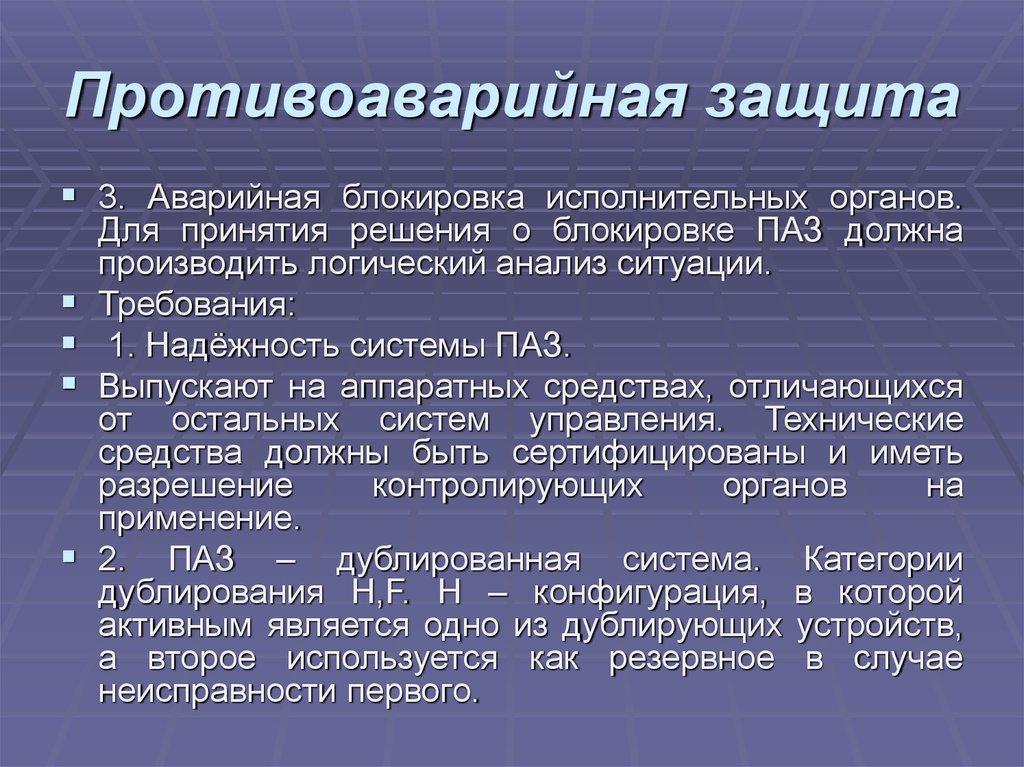 Противоаварийная защита

3. Аварийная блокировка исполнительных органов. Для принятия решения о блокировке ПАЗ должна производить логический анализ ситуации.

Требования:

1. Надёжность системы ПАЗ.

Выпускают на аппаратных средствах, отличающихся от остальных систем управления. Технические средства должны быть сертифицированы и иметь разрешение контролирующих органов на применение.

2. ПАЗ – дублированная система. Категории дублирования H,F. H – конфигурация, в которой активным является одно из дублирующих устройств, а второе используется как резервное в случае неисправности первого.